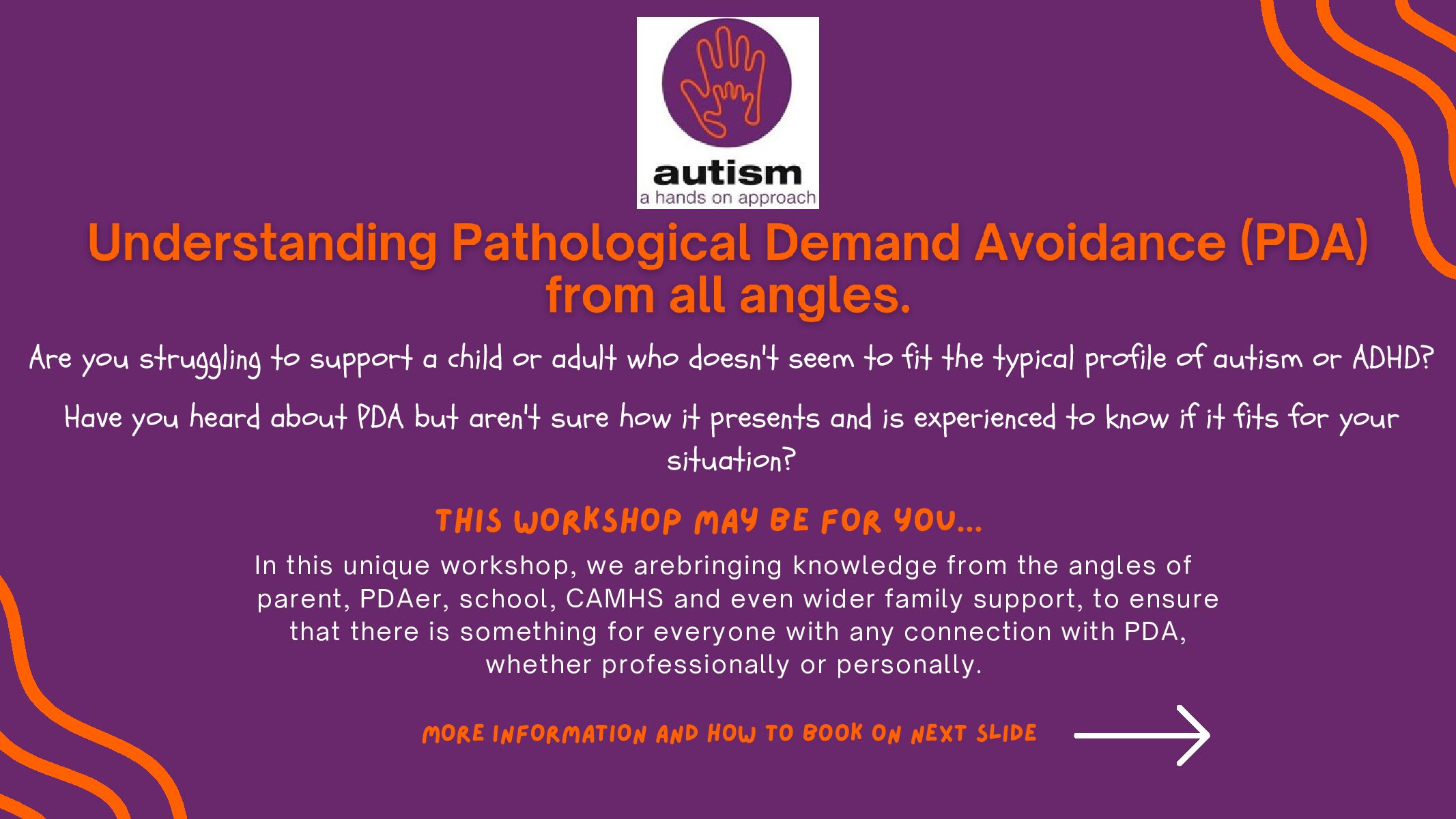 autism
a hands on approach

Understanding Pathological Demand Avoidance (PDA) from all angles.

Are you struggling to support a child or adult who doesn't seem to fit the typical profile of autism or ADHD?

Have you heard about PDA but aren't sure how it presents and is experienced to know if it fits for your situation?

THIS WORKSHOP MAY BE FOR YOU...

In this unique workshop, we arebringing knowledge from the angles of parent, PDAer, school, CAMHS and even wider family support, to ensure that there is something for everyone with any connection with PDA, whether professionally or personally.

MORE INFORMATION AND HOW TO BOOK ON NEXT SLIDE